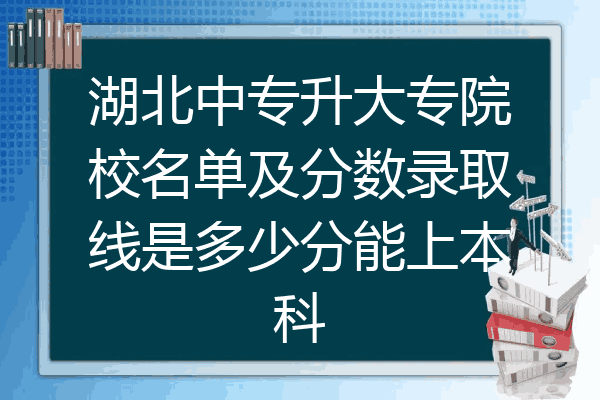 湖北中专升大专院校名单及分数录取线是多少分能上本科